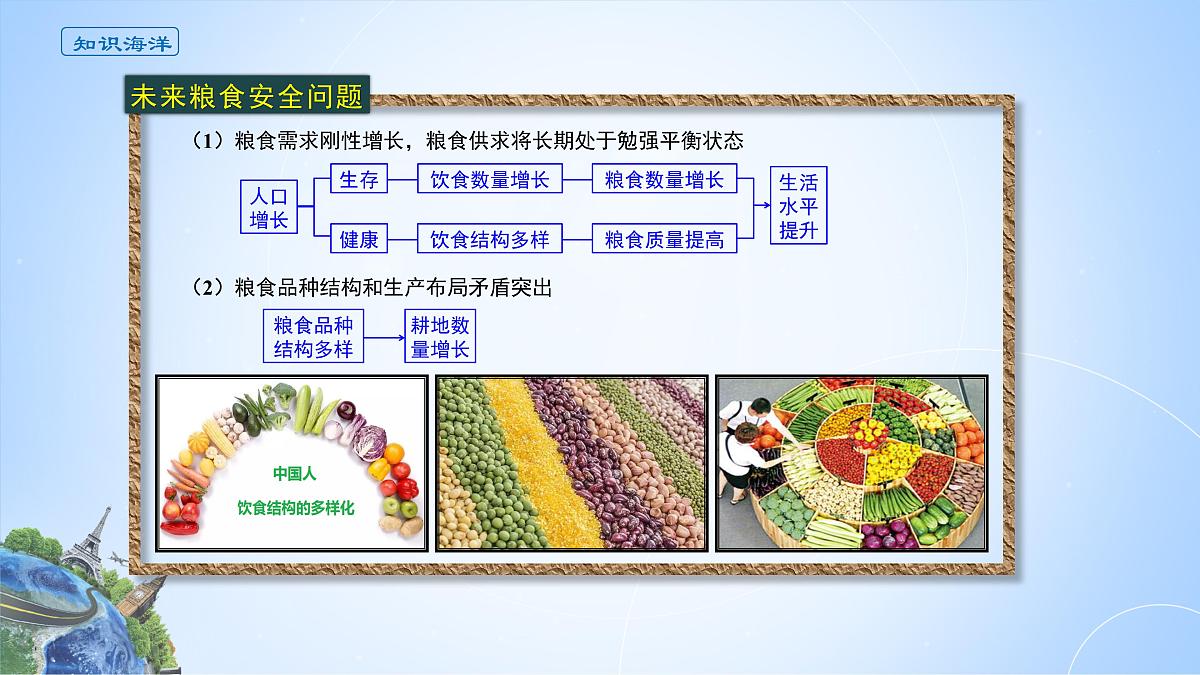 知识海洋

未来粮食安全问题

（1）粮食需求刚性增长，粮食供求将长期处于勉强平衡状态

人口增长

生存

饮食数量增长

粮食数量增长

健康

饮食结构多样

粮食质量提高

生活水平提升

（2）粮食品种结构和生产布局矛盾突出

粮食品种结构多样

耕地数量增长

中国人
饮食结构的多样化